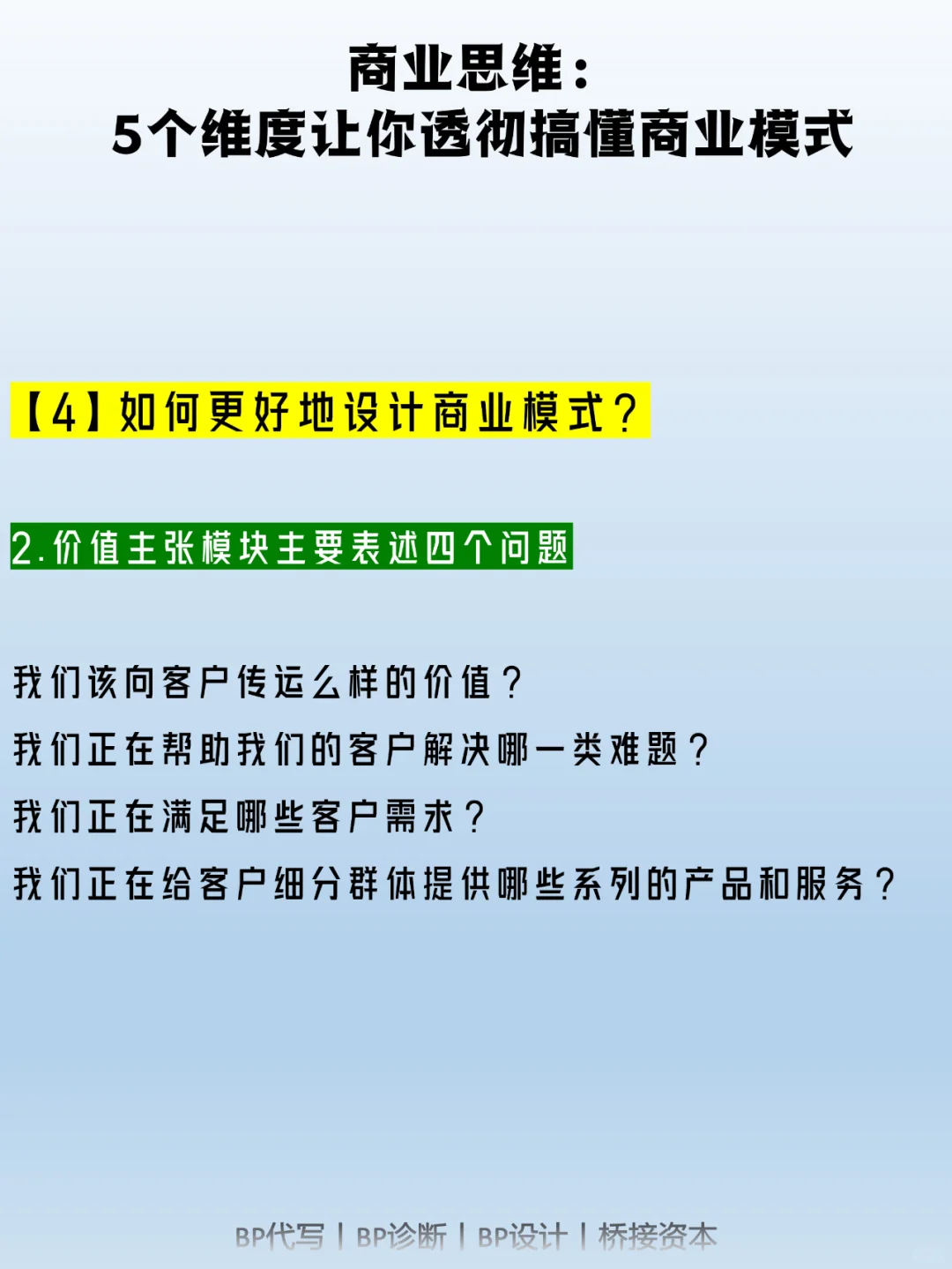 商业思维：
5个维度让你透彻搞懂商业模式

【4】如何更好地设计商业模式？

2.价值主张模块主要表述四个问题

我们该向客户传运么样的价值？
我们正在帮助我们的客户解决哪一类难题？
我们正在满足哪些客户需求？
我们正在给客户细分群体提供哪些系列的产品和服务？

BP代写 | BP诊断 | BP设计 | 桥接资本